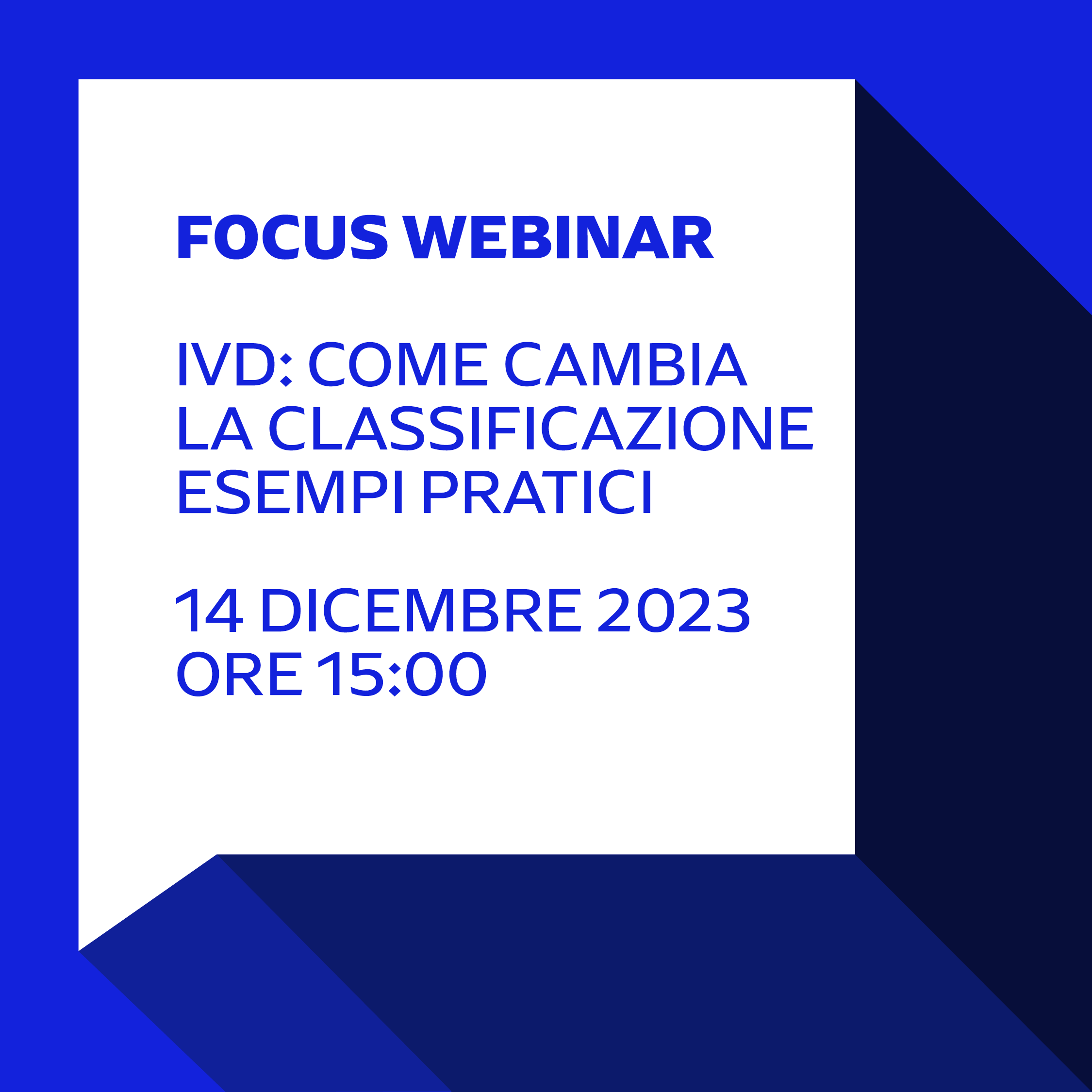 FOCUS WEBINAR

IVD: COME CAMBIA LA CLASSIFICAZIONE ESEMPI PRATICI

14 DICEMBRE 2023 ORE 15:00